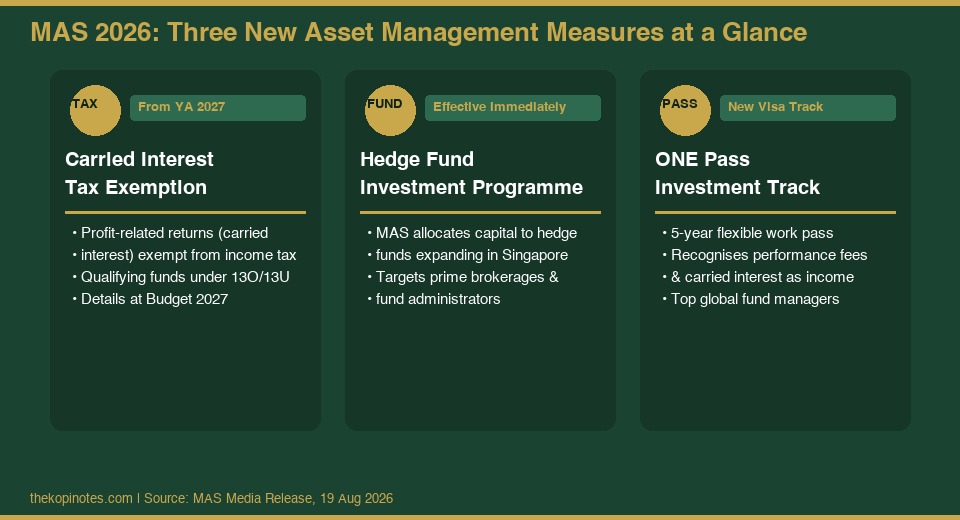 MAS 2026: Three New Asset Management Measures at a Glance

TAX

From YA 2027

Carried Interest Tax Exemption

• Profit-related returns (carried
• interest) exempt from income tax
• Qualifying funds under 13O/13U
• Details at Budget 2027

FUND

Effective Immediately

Hedge Fund Investment Programme

• MAS allocates capital to hedge
• funds expanding in Singapore
• Targets prime brokerages &
• fund administrators

PASS

New Visa Track

ONE Pass Investment Track

• 5-year flexible work pass
• Recognises performance fees
• & carried interest as income
• Top global fund managers

thekopinotes.com | Source: MAS Media Release, 19 Aug 2026